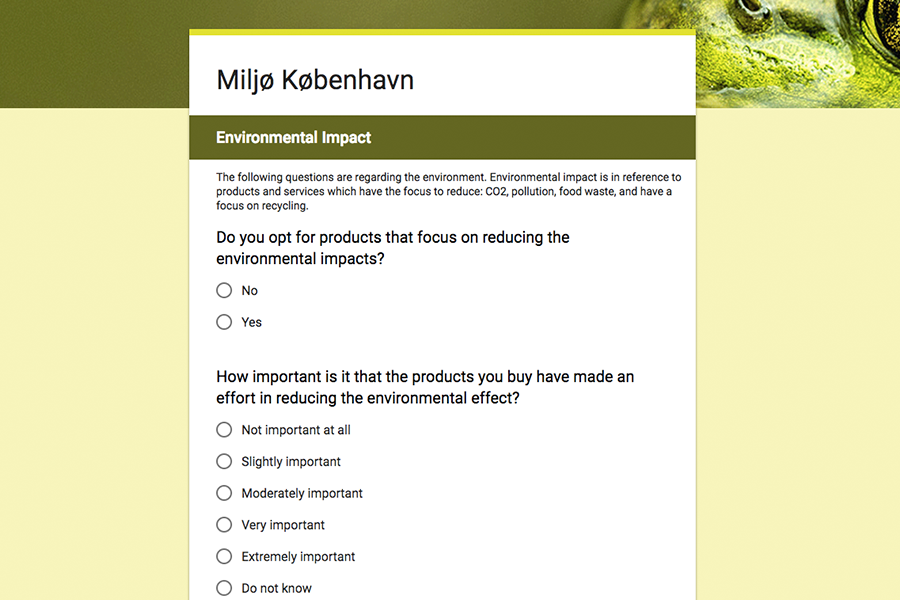 Miljø København

Environmental Impact

The following questions are regarding the environment. Environmental impact is in reference to products and services which have the focus to reduce: CO2, pollution, food waste, and have a focus on recycling.

Do you opt for products that focus on reducing the environmental impacts?

No

Yes

How important is it that the products you buy have made an effort in reducing the environmental effect?

Not important at all

Slightly important

Moderately important

Very important

Extremely important

Do not know